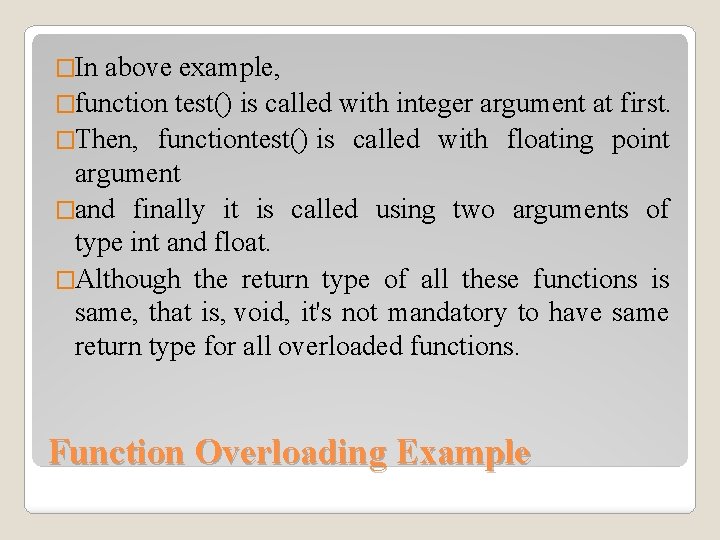 □In above example,

□function test() is called with integer argument at first.

□Then, functiontest() is called with floating point argument

□and finally it is called using two arguments of type int and float.

□Although the return type of all these functions is same, that is, void, it's not mandatory to have same return type for all overloaded functions.

Function Overloading Example